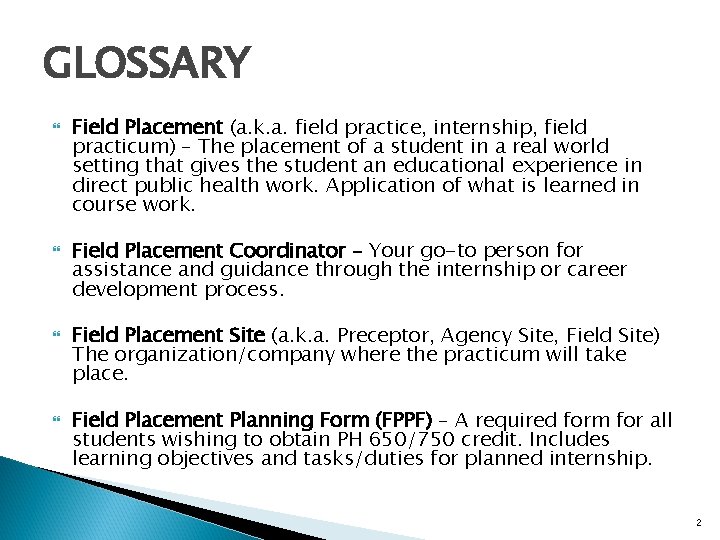 GLOSSARY

Field Placement (a.k.a. field practice, internship, field practicum) – The placement of a student in a real world setting that gives the student an educational experience in direct public health work. Application of what is learned in course work.

Field Placement Coordinator – Your go-to person for assistance and guidance through the internship or career development process.

Field Placement Site (a.k.a. Preceptor, Agency Site, Field Site) The organization/company where the practicum will take place.

Field Placement Planning Form (FPPF) – A required form for all students wishing to obtain PH 650/750 credit. Includes learning objectives and tasks/duties for planned internship.

2